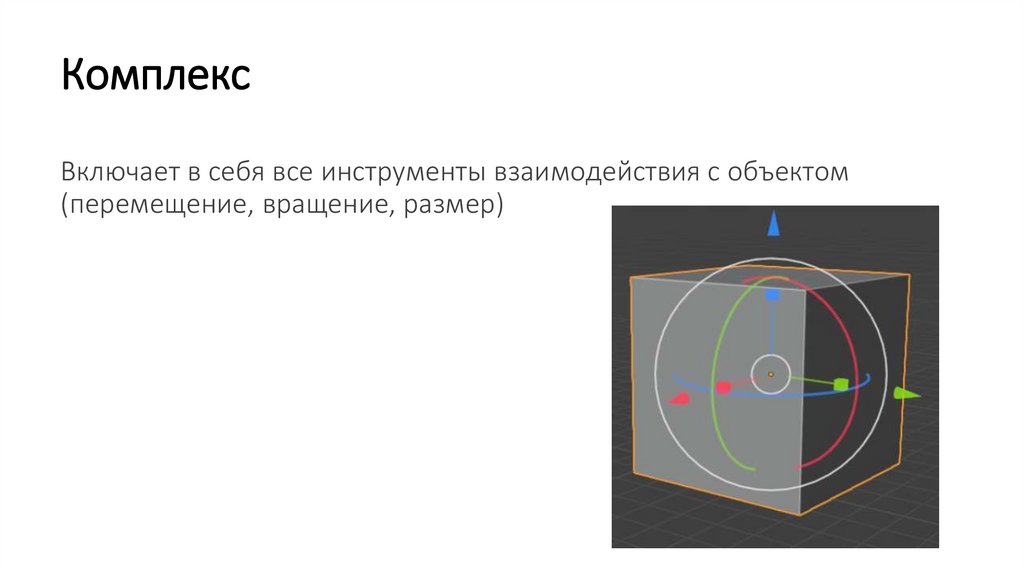 Комплекс

Включает в себя все инструменты взаимодействия с объектом (перемещение, вращение, размер)